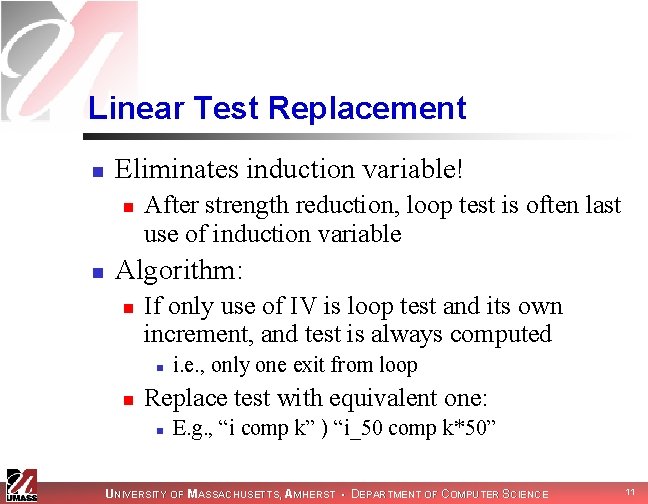 Linear Test Replacement

Eliminates induction variable!

After strength reduction, loop test is often last use of induction variable

Algorithm:

If only use of IV is loop test and its own increment, and test is always computed

i.e., only one exit from loop

Replace test with equivalent one:

E.g., “i comp k” ) “i_50 comp k*50”

UMASS

UNIVERSITY OF MASSACHUSETTS, AMHERST • DEPARTMENT OF COMPUTER SCIENCE

11